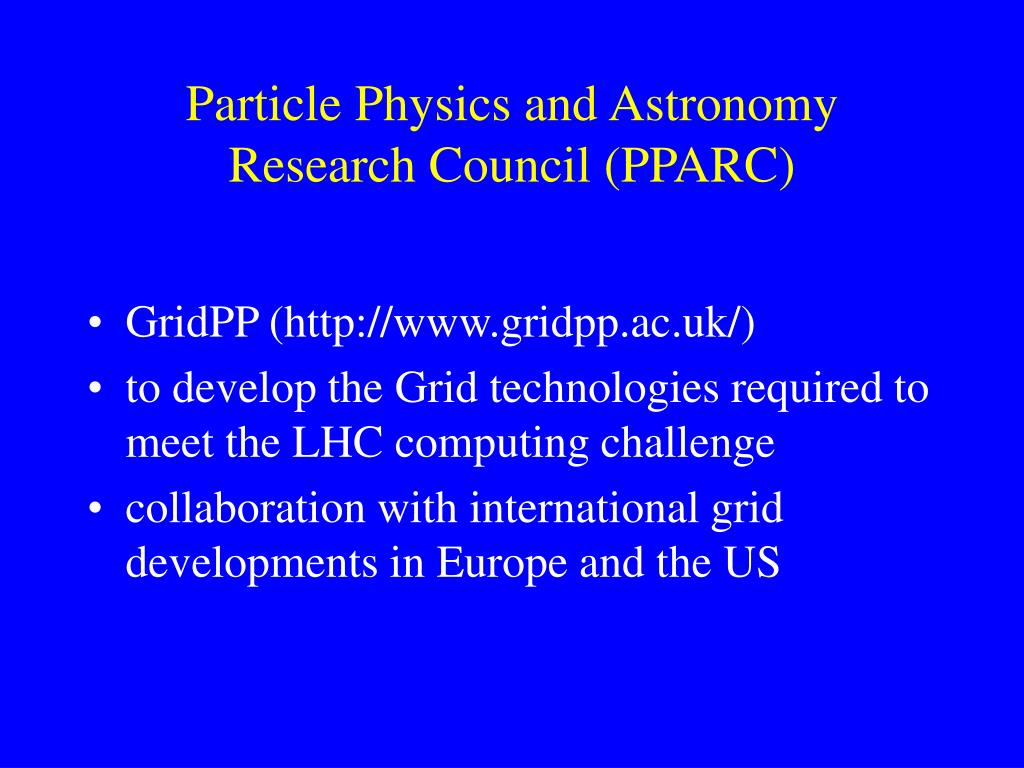 Particle Physics and Astronomy Research Council (PPARC)

• GridPP (http://www.gridpp.ac.uk/)
• to develop the Grid technologies required to meet the LHC computing challenge
• collaboration with international grid developments in Europe and the US